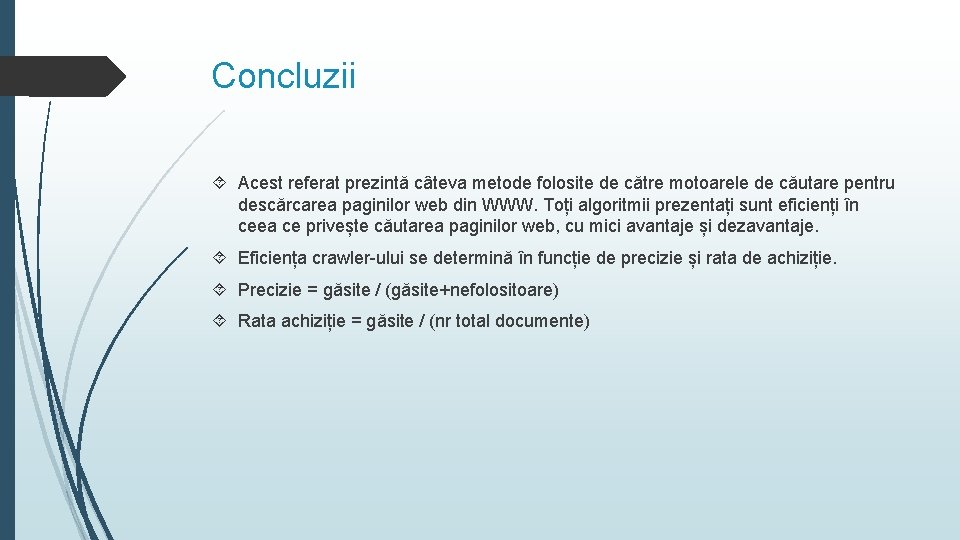 Concluzii

Acest referat prezintă câteva metode folosite de către motoarele de căutare pentru descărcarea paginilor web din WWW. Toți algoritmii prezentați sunt eficienți în ceea ce privește căutarea paginilor web, cu mici avantaje și dezavantaje.

Eficiența crawler-ului se determină în funcție de precizie și rata de achiziție.

Precizie = găsite / (găsite+nefolositoare)

Rata achiziție = găsite / (nr total documente)